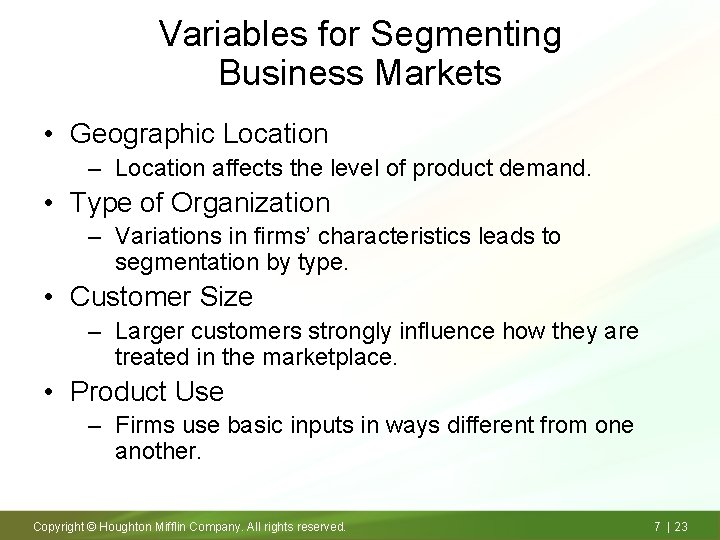 Variables for Segmenting Business Markets

• Geographic Location
– Location affects the level of product demand.
• Type of Organization
– Variations in firms' characteristics leads to segmentation by type.
• Customer Size
– Larger customers strongly influence how they are treated in the marketplace.
• Product Use
– Firms use basic inputs in ways different from one another.

Copyright © Houghton Mifflin Company. All rights reserved.

7 | 23